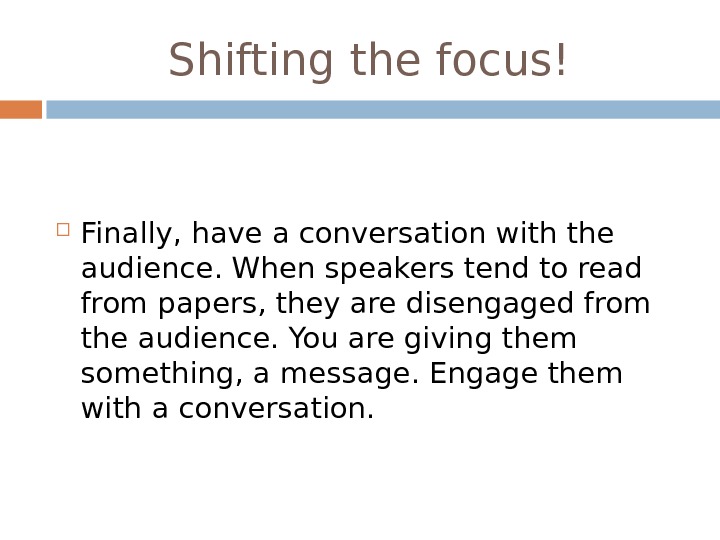 Shifting the focus!

Finally, have a conversation with the audience. When speakers tend to read from papers, they are disengaged from the audience. You are giving them something, a message. Engage them with a conversation.